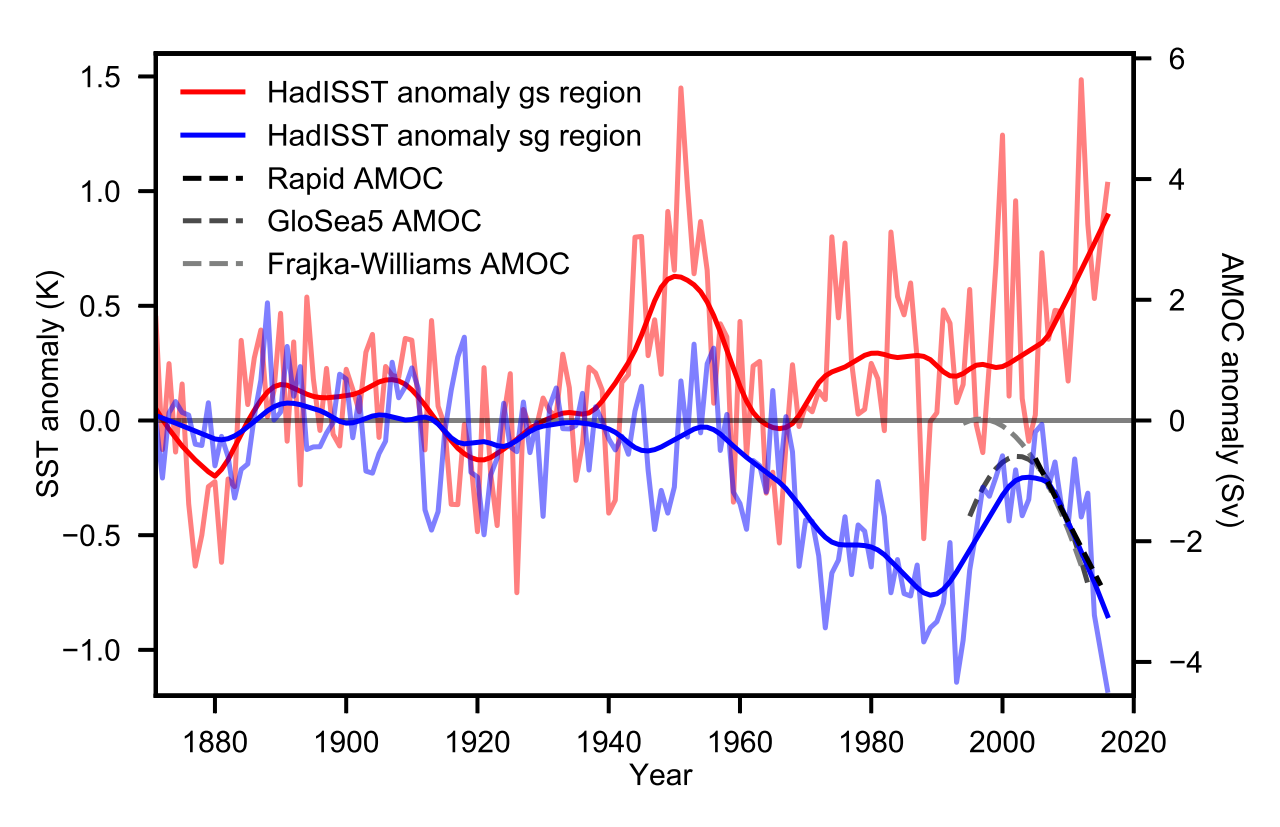 HadISST anomaly gs region
HadISST anomaly sg region
Rapid AMOC
GloSea5 AMOC
Frajka-Williams AMOC

SST anomaly (K)

1.5
1.0
0.5
0.0
−0.5
−1.0

AMOC anomaly (Sv)

6
4
2
0
−2
−4

1880 1900 1920 1940 1960 1980 2000 2020
Year